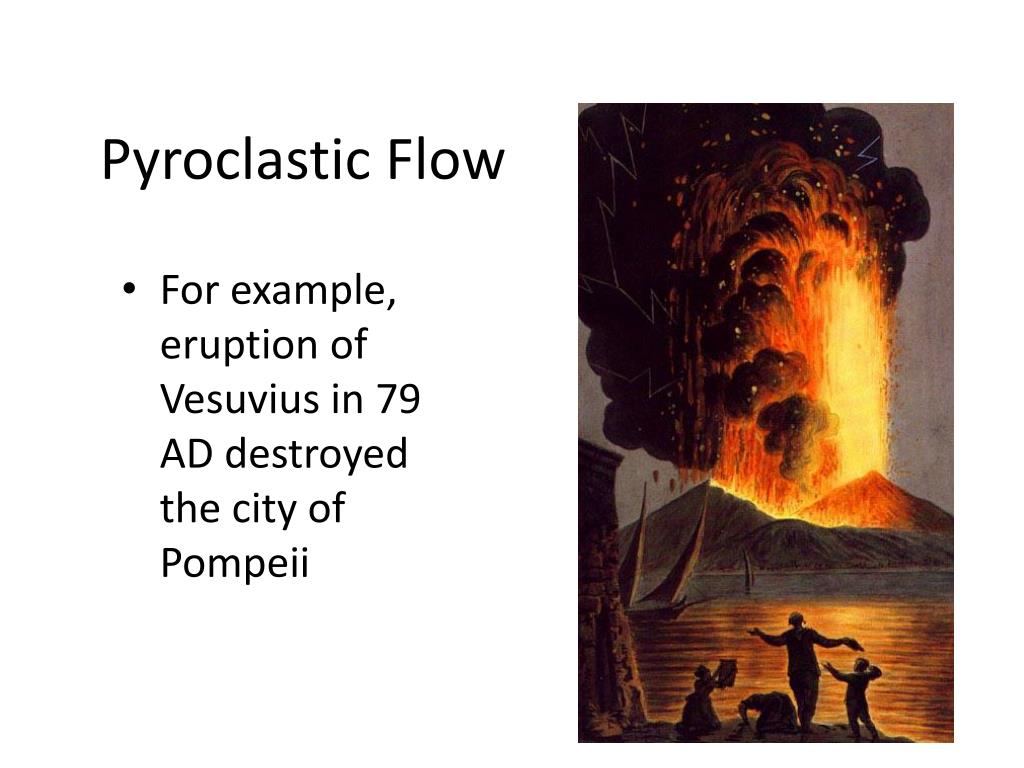 Pyroclastic Flow

• For example, eruption of Vesuvius in 79 AD destroyed the city of Pompeii